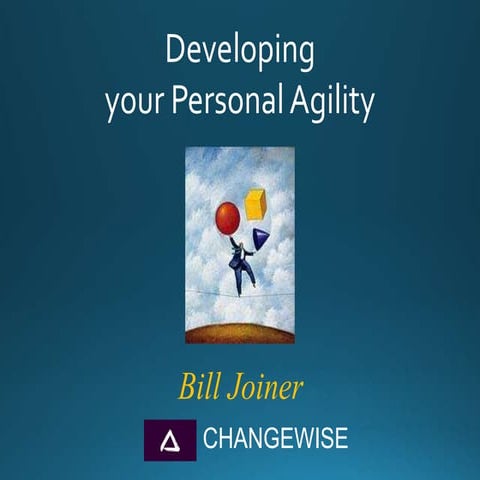 Developing
your Personal Agility

Bill Joiner

CHANGEWISE